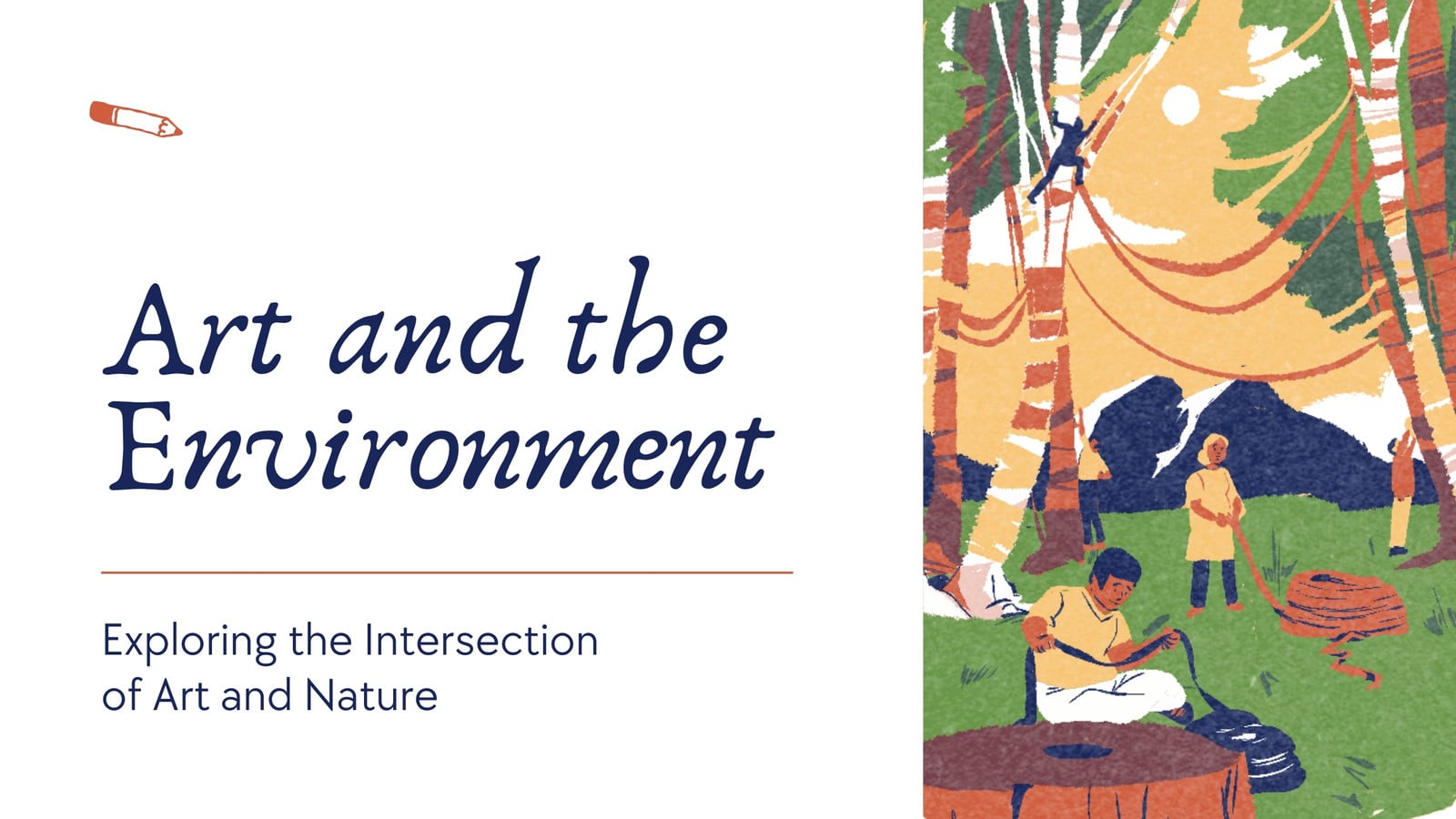 Art and the Environment

Exploring the Intersection of Art and Nature